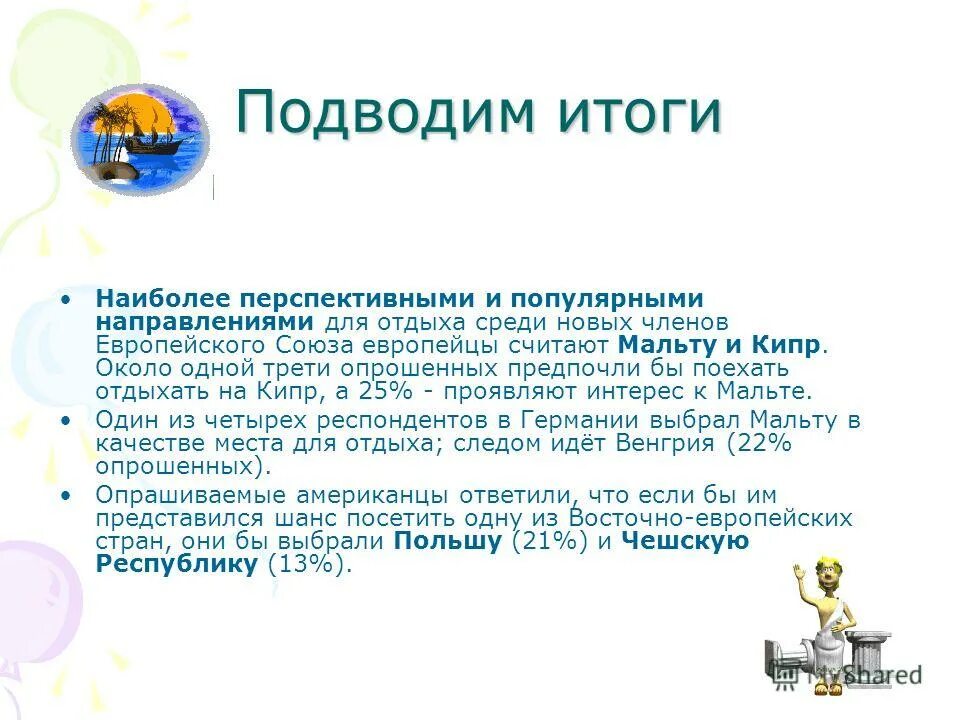 Подводим итоги

• Наиболее перспективными и популярными направлениями для отдыха среди новых членов Европейского Союза европейцы считают Мальту и Кипр. Около одной трети опрошенных предпочли бы поехать отдыхать на Кипр, а 25% - проявляют интерес к Мальте.
• Один из четырех респондентов в Германии выбрал Мальту в качестве места для отдыха; следом идёт Венгрия (22% опрошенных).
• Опрашиваемые американцы ответили, что если бы им представился шанс посетить одну из Восточно-европейских стран, они бы выбрали Польшу (21%) и Чешскую Республику (13%).

MyShared